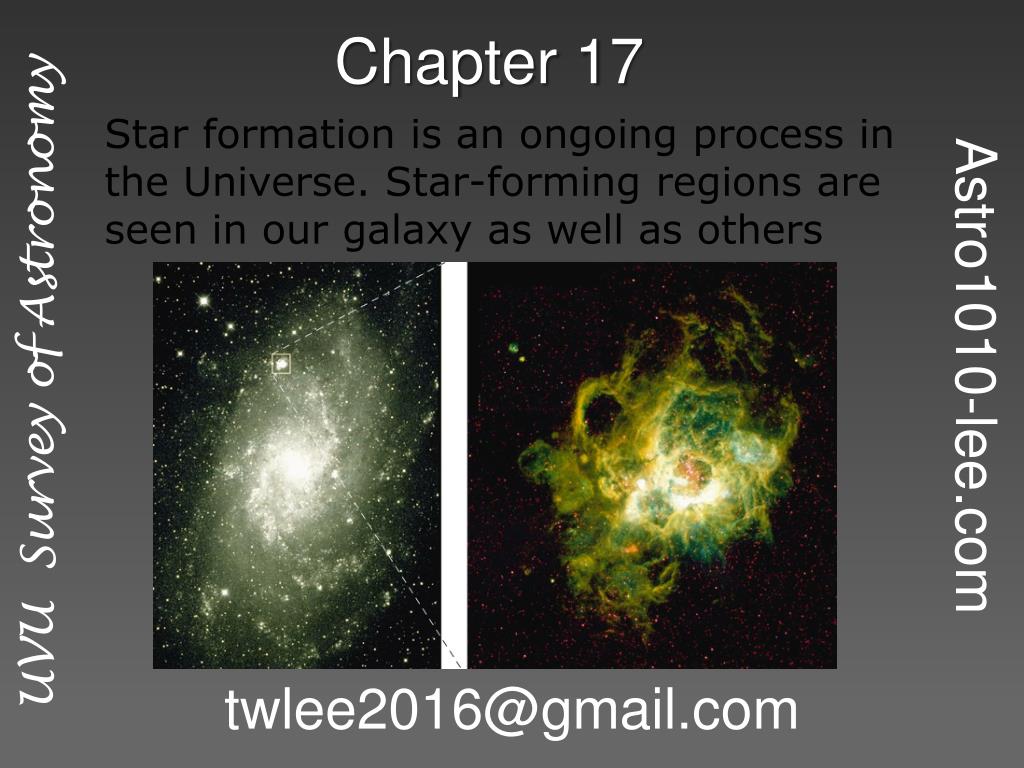 UVU Survey of Astronomy

Chapter 17

Star formation is an ongoing process in the Universe. Star-forming regions are seen in our galaxy as well as others

Astro1010-lee.com

twlee2016@gmail.com